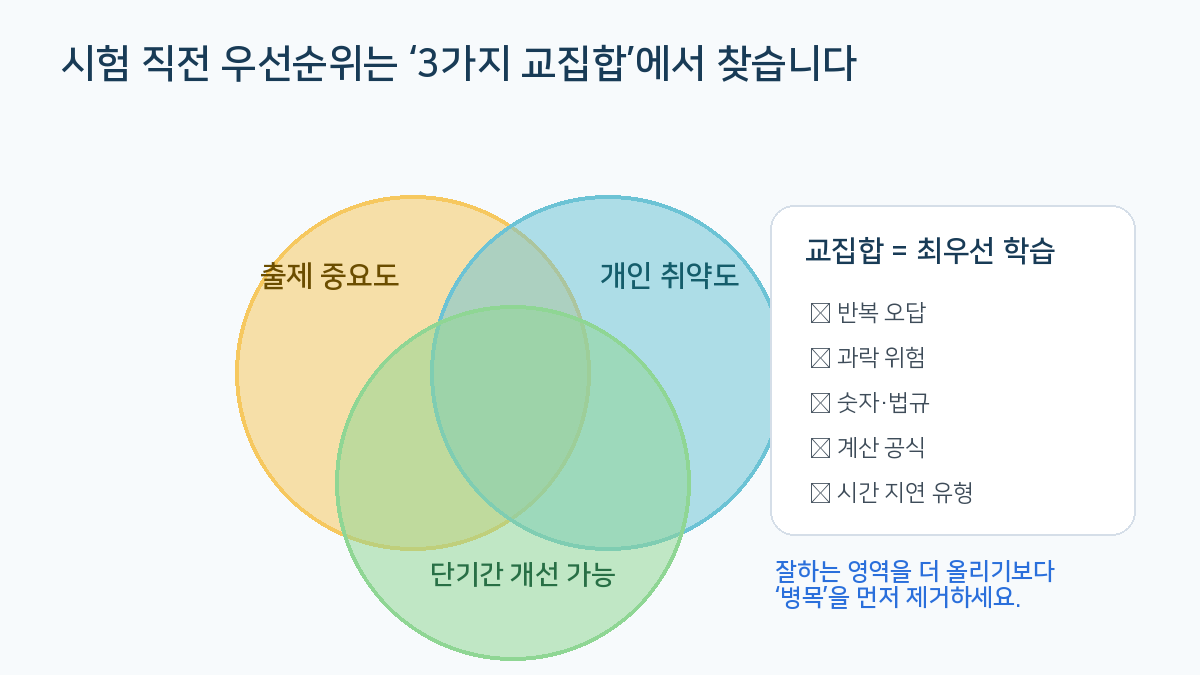 시험 직전 우선순위는 ‘3가지 교집합’에서 찾습니다

출제 중요도

개인 취약도

단기간 개선 가능

교집합 = 최우선 학습

☒ 반복 오답

☒ 과락 위험

☒ 숫자·법규

☒ 계산 공식

☒ 시간 지연 유형

잘하는 영역을 더 올리기보다 ‘병목’을 먼저 제거하세요.